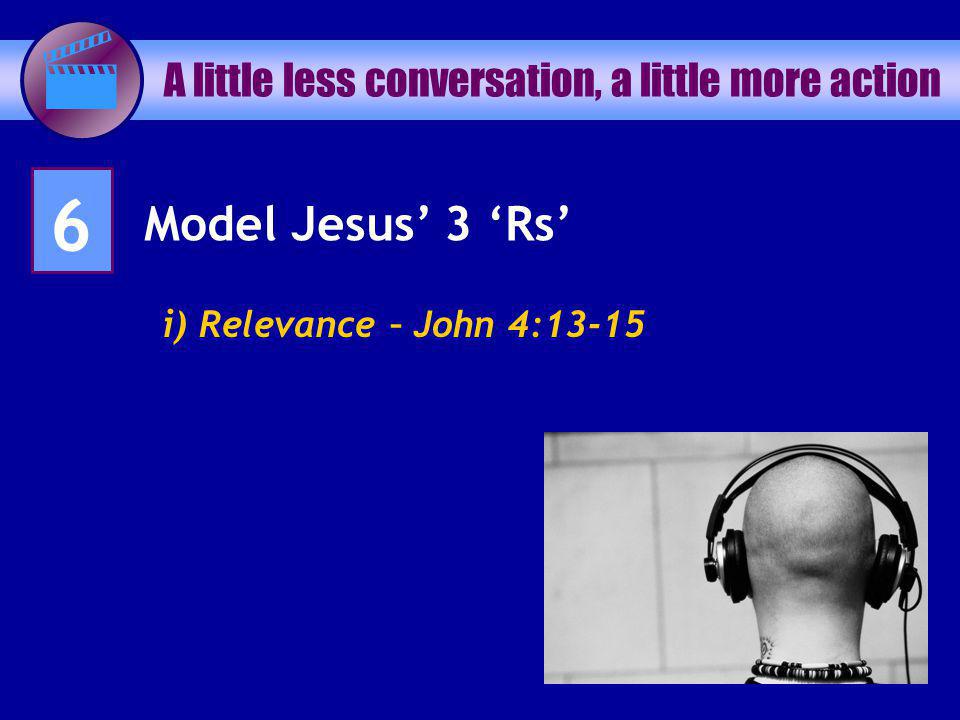 A little less conversation, a little more action

6

Model Jesus’ 3 ‘Rs’

i) Relevance – John 4:13-15